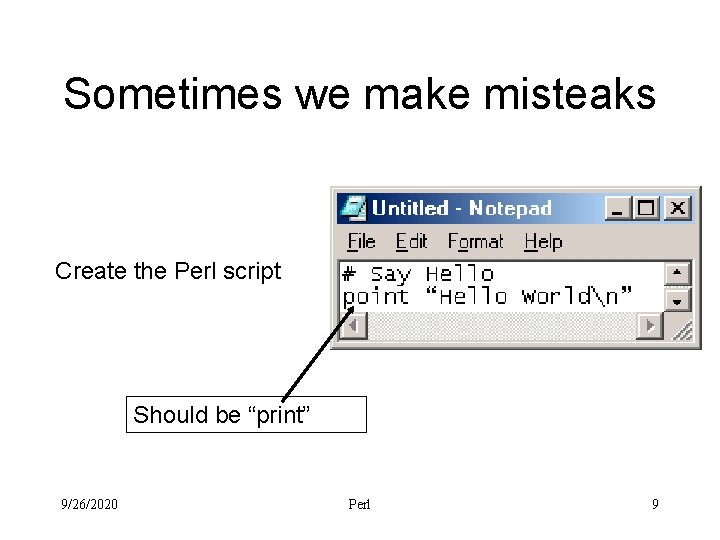 Sometimes we make misteaks

Create the Perl script

Untitled - Notepad

File Edit Format Help

# Say Hello
point “Hello World\n”

Should be “print”

9/26/2020

Perl

9